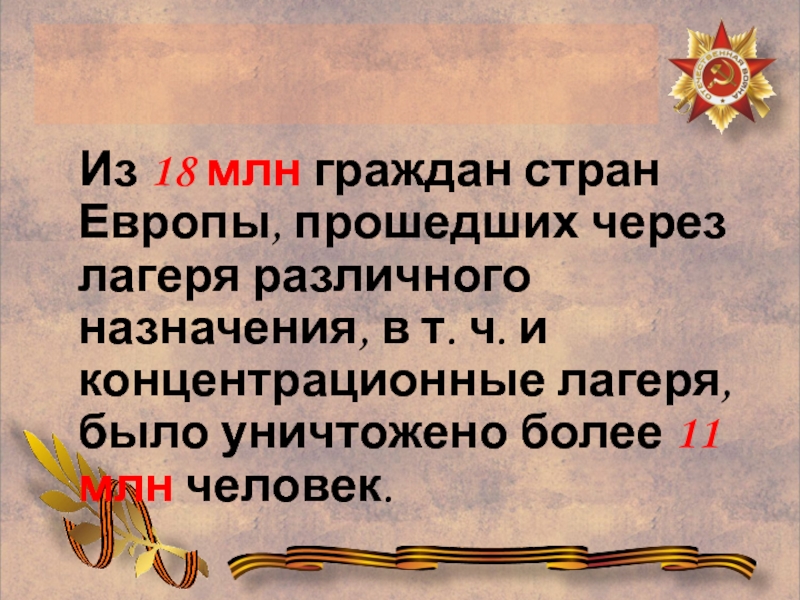 ОТЕЧЕСТВЕННАЯ ВОЙНА

Из 18 млн граждан стран Европы, прошедших через лагеря различного назначения, в т. ч. и концентрационные лагеря, было уничтожено более 11 млн человек.